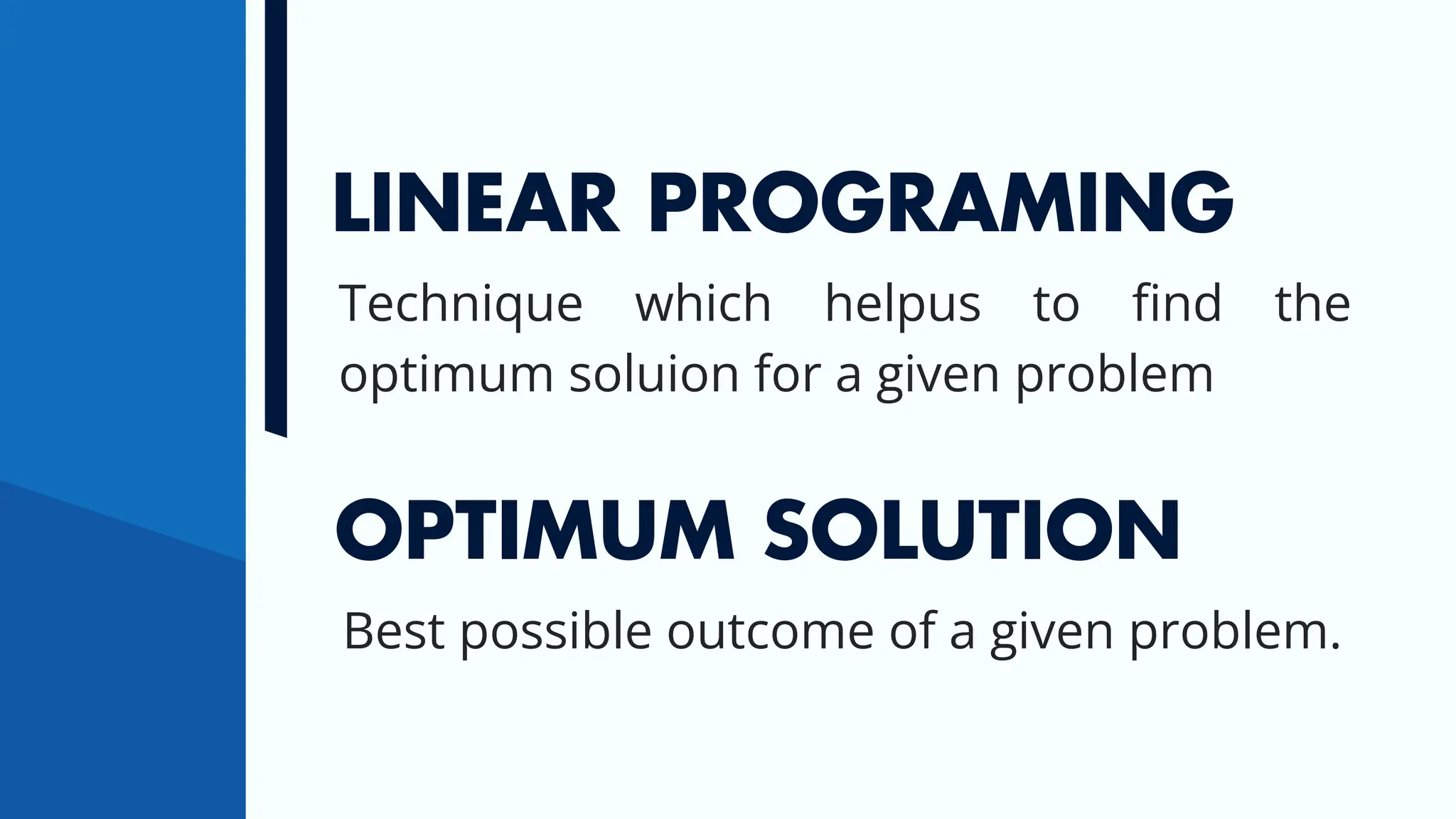 LINEAR PROGRAMING

Technique which helpus to find the optimum soluion for a given problem

OPTIMUM SOLUTION

Best possible outcome of a given problem.